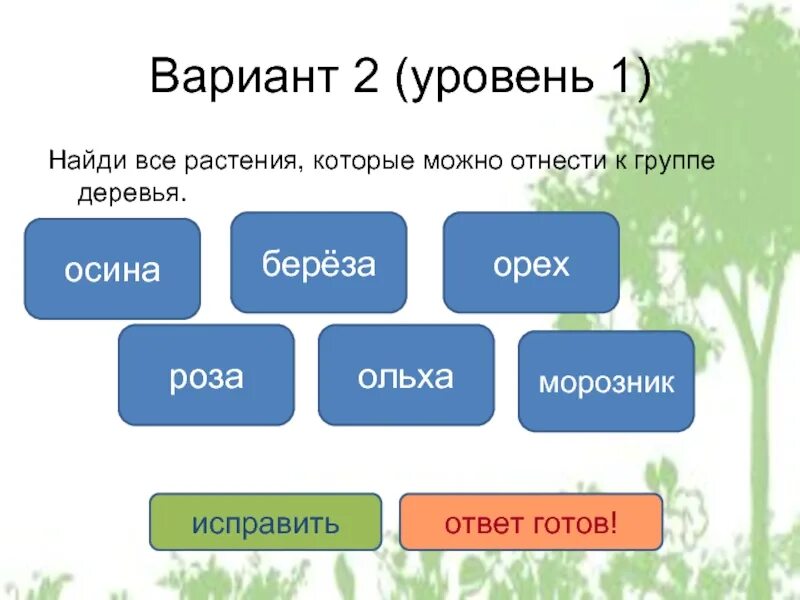 Вариант 2 (уровень 1)

Найди все растения, которые можно отнести к группе деревья.

осина

берёза

орех

роза

ольха

морозник

исправить

ответ готов!